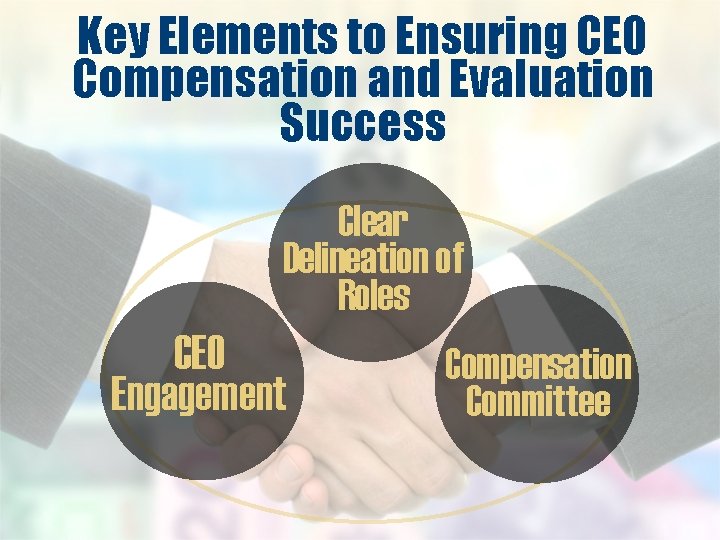 Key Elements to Ensuring CEO Compensation and Evaluation Success

Clear Delineation of Roles

CEO Engagement

Compensation Committee